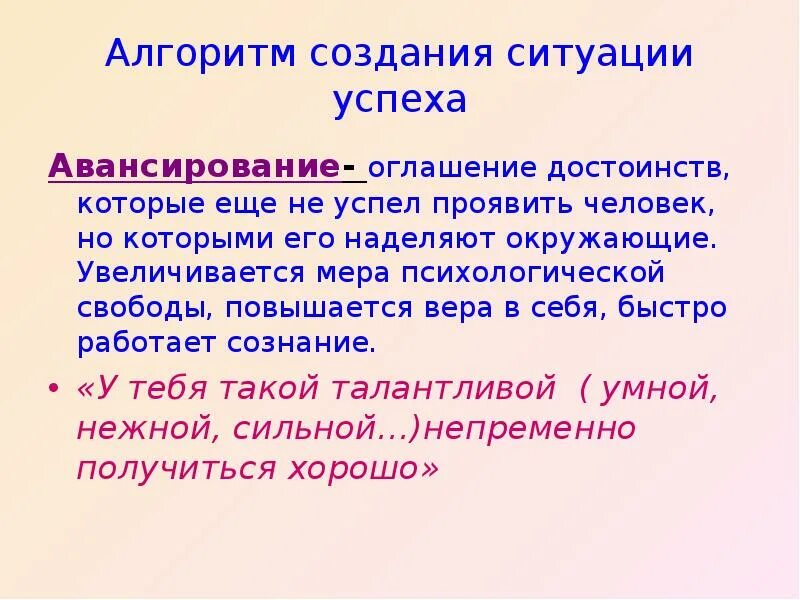 Алгоритм создания ситуации успеха

Авансирование- оглашение достоинств, которые еще не успел проявить человек, но которыми его наделяют окружающие. Увеличивается мера психологической свободы, повышается вера в себя, быстро работает сознание.

• «У тебя такой талантливой ( умной, нежной, сильной…)непременно получиться хорошо»